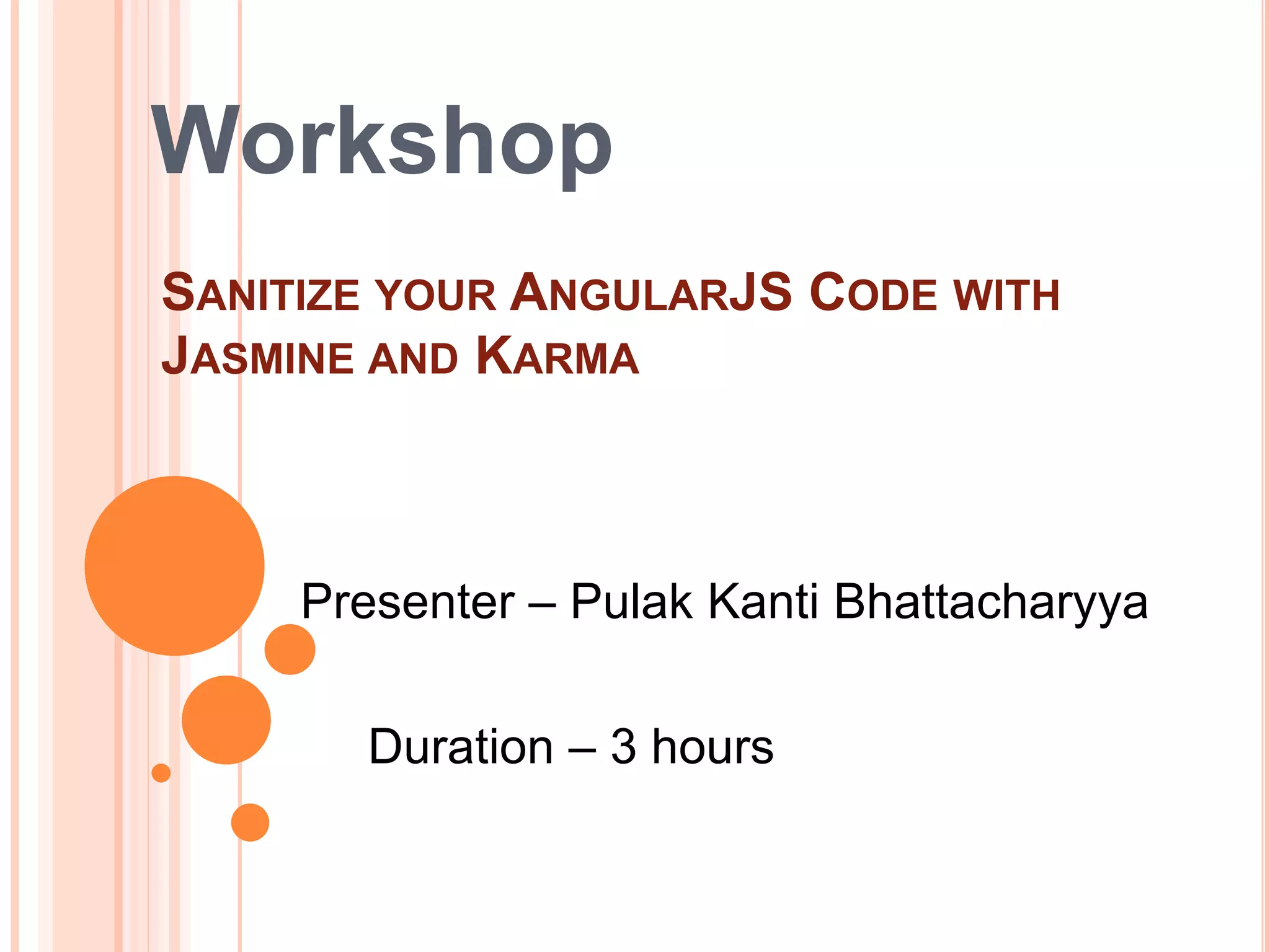 Workshop

SANITIZE YOUR ANGULARJS CODE WITH JASMINE AND KARMA

Presenter – Pulak Kanti Bhattacharyya

Duration – 3 hours